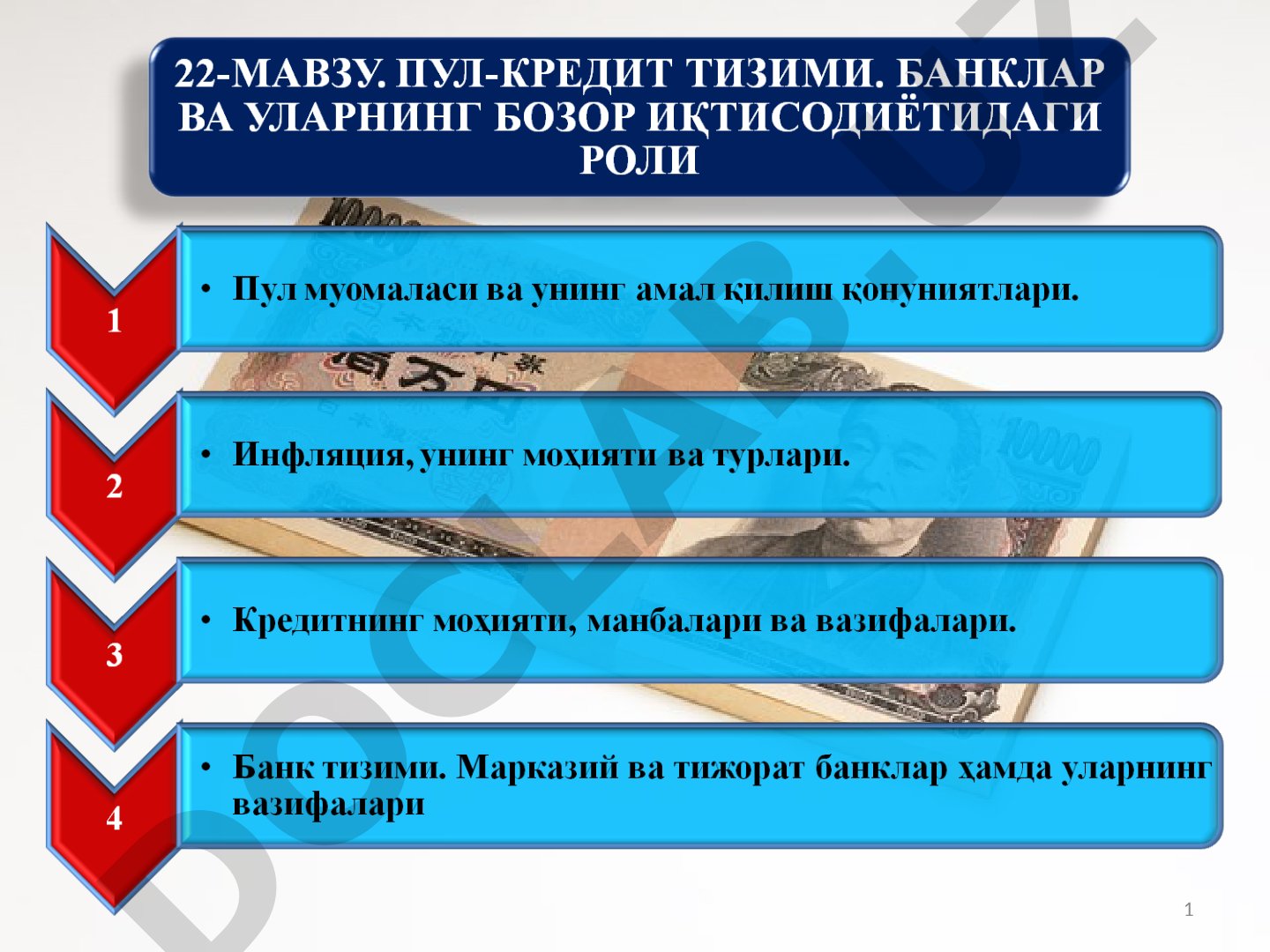 22-МАВЗУ. ПУЛ-КРЕДИТ ТИЗИМИ. БАНКЛАР ВА УЛАРНИНГ БОЗОР ИҚТИСОДИЁТИДАГИ РОЛИ

1

• Пул муомаласи ва унинг амал қилиш қонуниятлари.

2

• Инфляция, унинг моҳияти ва турлари.

3

• Кредитнинг моҳияти, манбалари ва вазифалари.

4

• Банк тизими. Марказий ва тижорат банклар ҳамда уларнинг вазифалари

DOCLAB.UZ

1